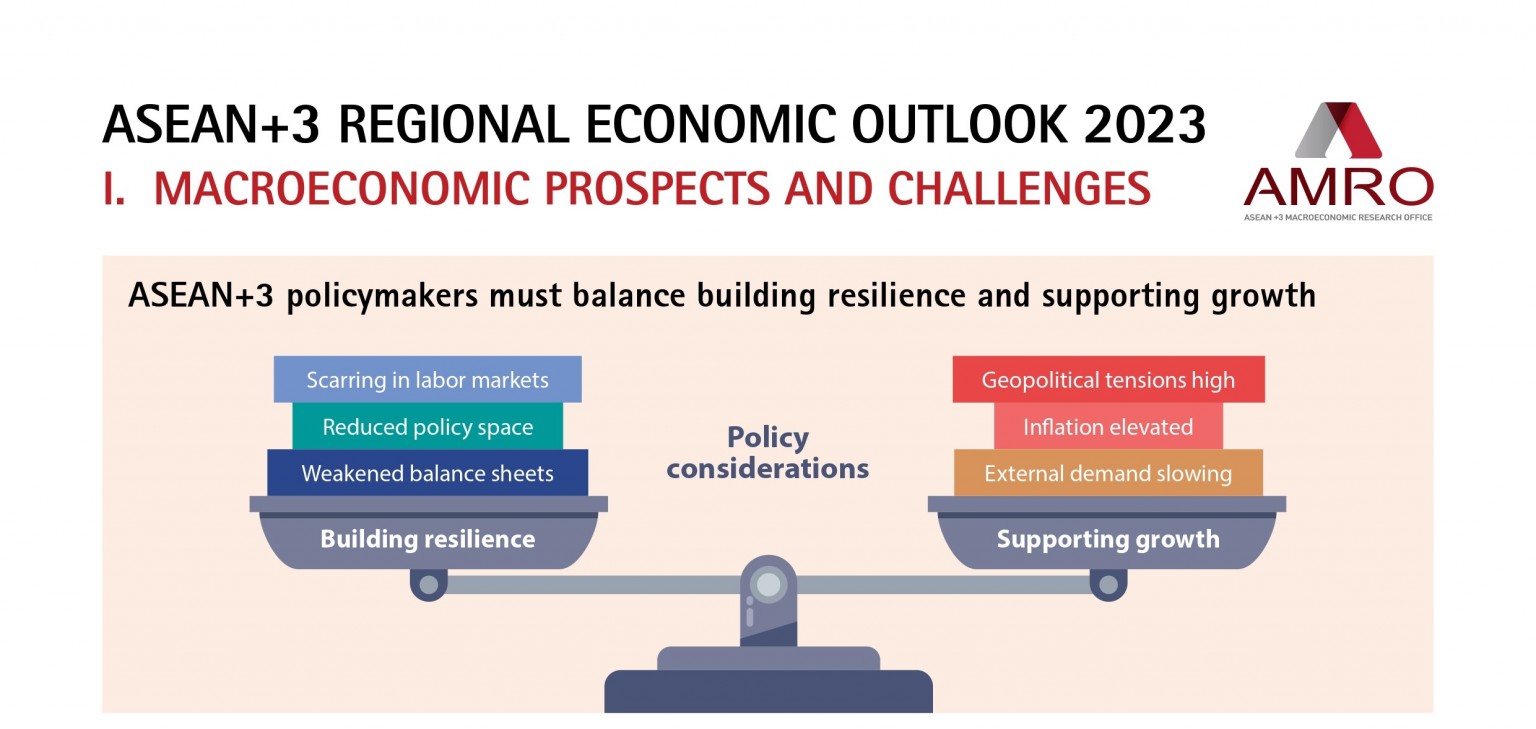 ASEAN+3 REGIONAL ECONOMIC OUTLOOK 2023
I. MACROECONOMIC PROSPECTS AND CHALLENGES

AMRO
ASEAN +3 MACROECONOMIC RESEARCH OFFICE

ASEAN+3 policymakers must balance building resilience and supporting growth

Scarring in labor markets
Reduced policy space
Weakened balance sheets
Building resilience

Policy considerations

Geopolitical tensions high
Inflation elevated
External demand slowing
Supporting growth